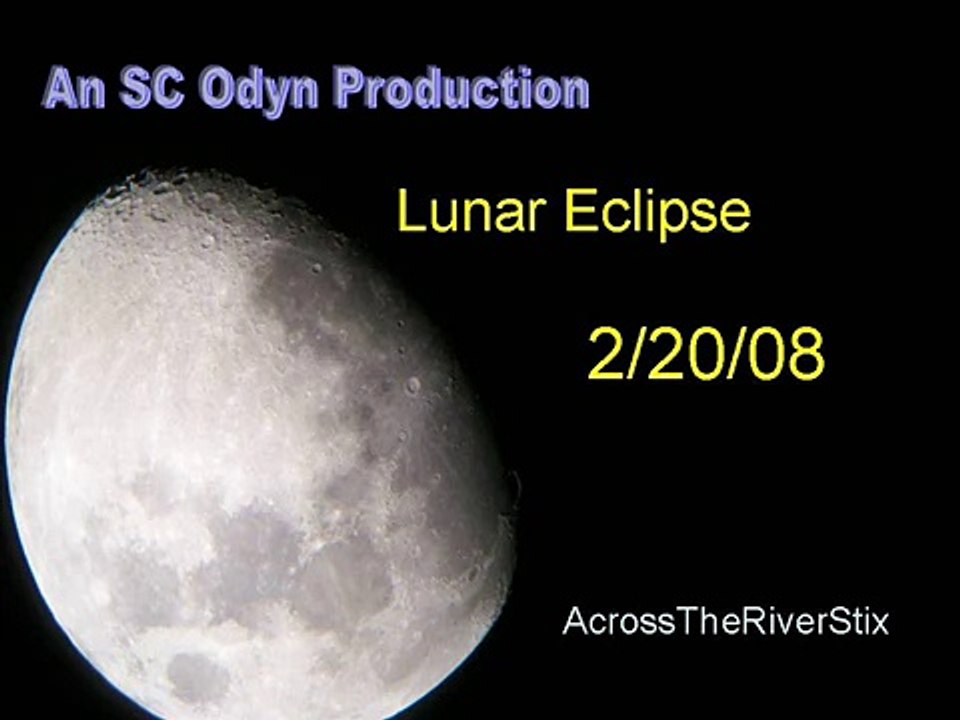 An SC Odyn Production

Lunar Eclipse

2/20/08

AcrossTheRiverStix